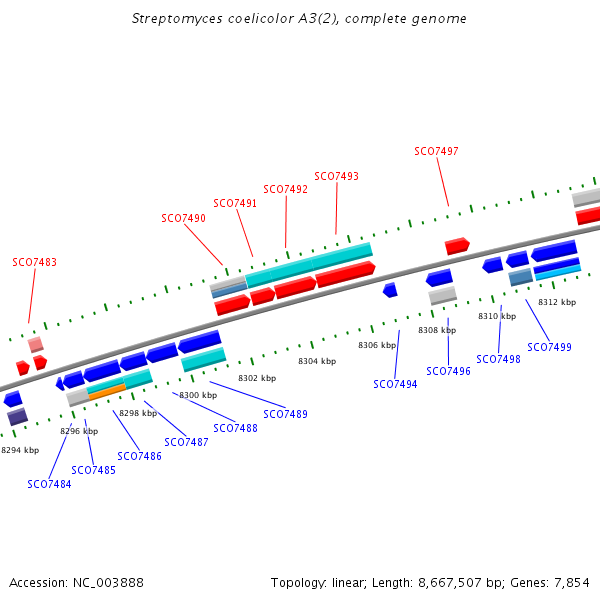 Streptomyces coelicolor A3(2), complete genome

SCO7497

SCO7493

SCO7492

SCO7491

SCO7490

SCO7483

8312 kbp

8310 kbp

8308 kbp

8306 kbp

8304 kbp

8302 kbp

8300 kbp

8298 kbp

8296 kbp

8294 kbp

SCO7499

SCO7498

SCO7496

SCO7494

SCO7489

SCO7488

SCO7487

SCO7486

SCO7485

SCO7484

Accession: NC_003888

Topology: linear; Length: 8,667,507 bp; Genes: 7,854